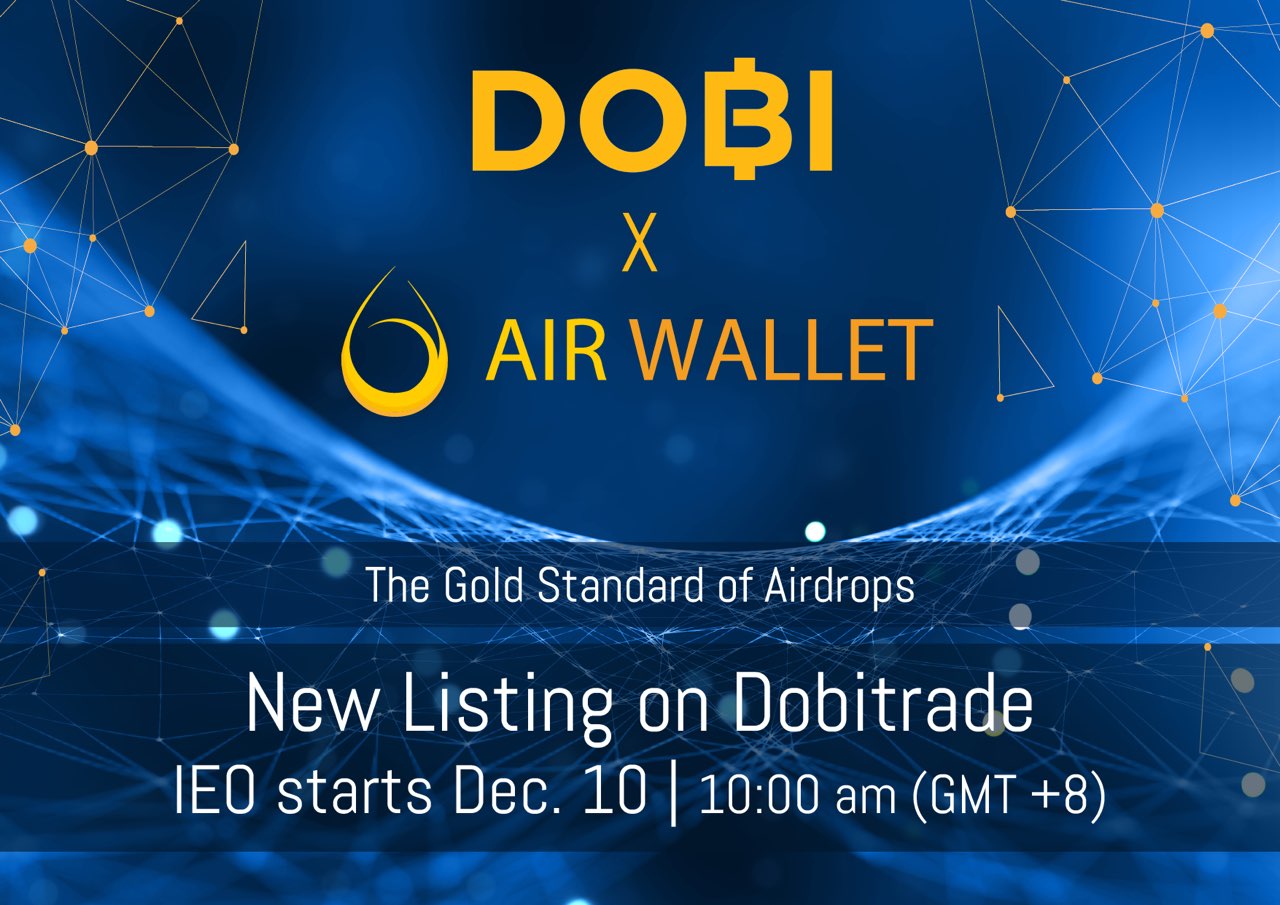 DOBI

X

AIR WALLET

The Gold Standard of Airdrops

New Listing on Dobitrade

IEO starts Dec. 10 | 10:00 am (GMT +8)